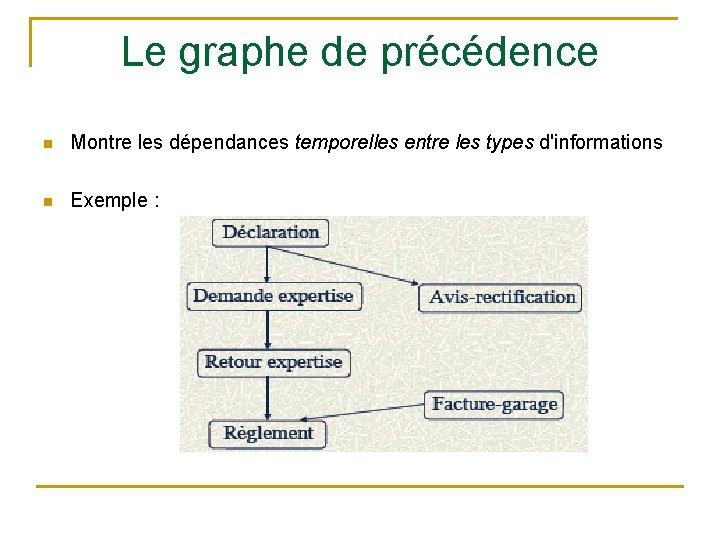 Le graphe de précédence

Montre les dépendances temporelles entre les types d'informations

Exemple :

Déclaration

Demande expertise

Avis-rectification

Retour expertise

Facture-garage

Règlement